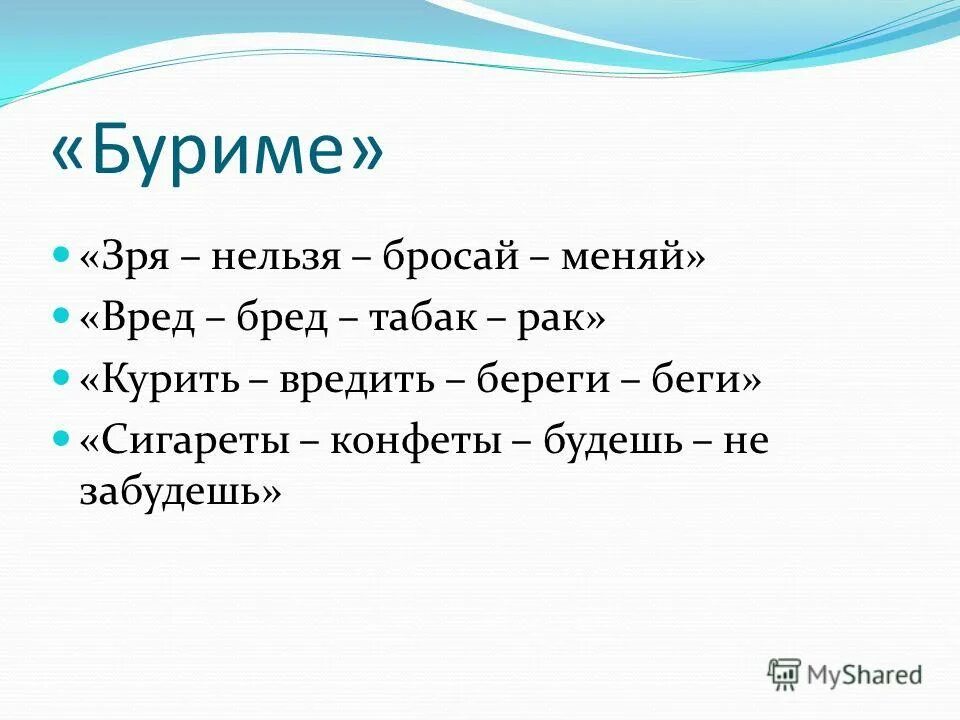 «Буриме»

«Зря – нельзя – бросай – меняй»

«Вред – бред – табак – рак»

«Курить – вредить – береги – беги»

«Сигареты – конфеты – будешь – не забудешь»

MyShared